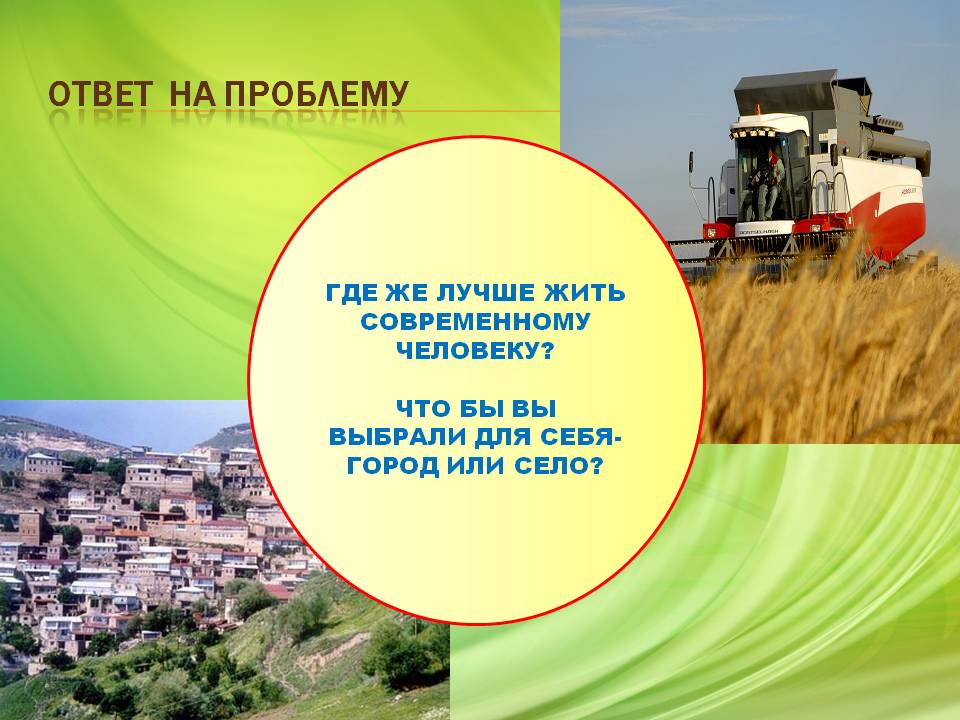 ОТВЕТ НА ПРОБЛЕМУ

ГДЕ ЖЕ ЛУЧШЕ ЖИТЬ СОВРЕМЕННОМУ ЧЕЛОВЕКУ?

ЧТО БЫ ВЫ ВЫБРАЛИ ДЛЯ СЕБЯ- ГОРОД ИЛИ СЕЛО?